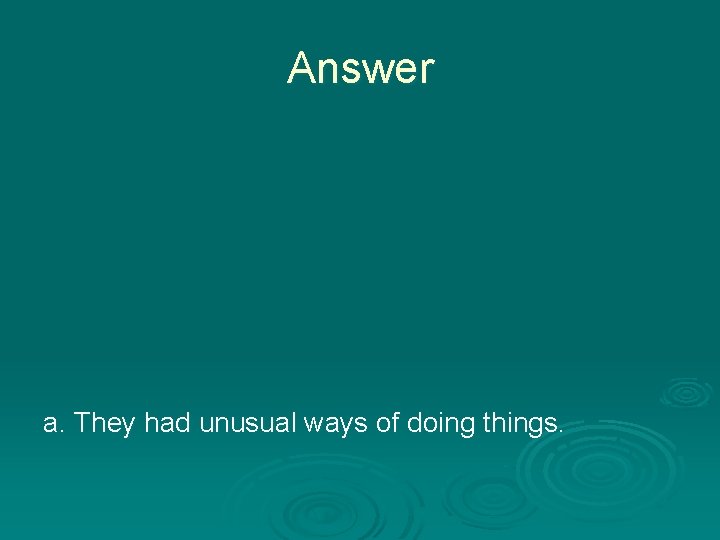 Answer

a. They had unusual ways of doing things.